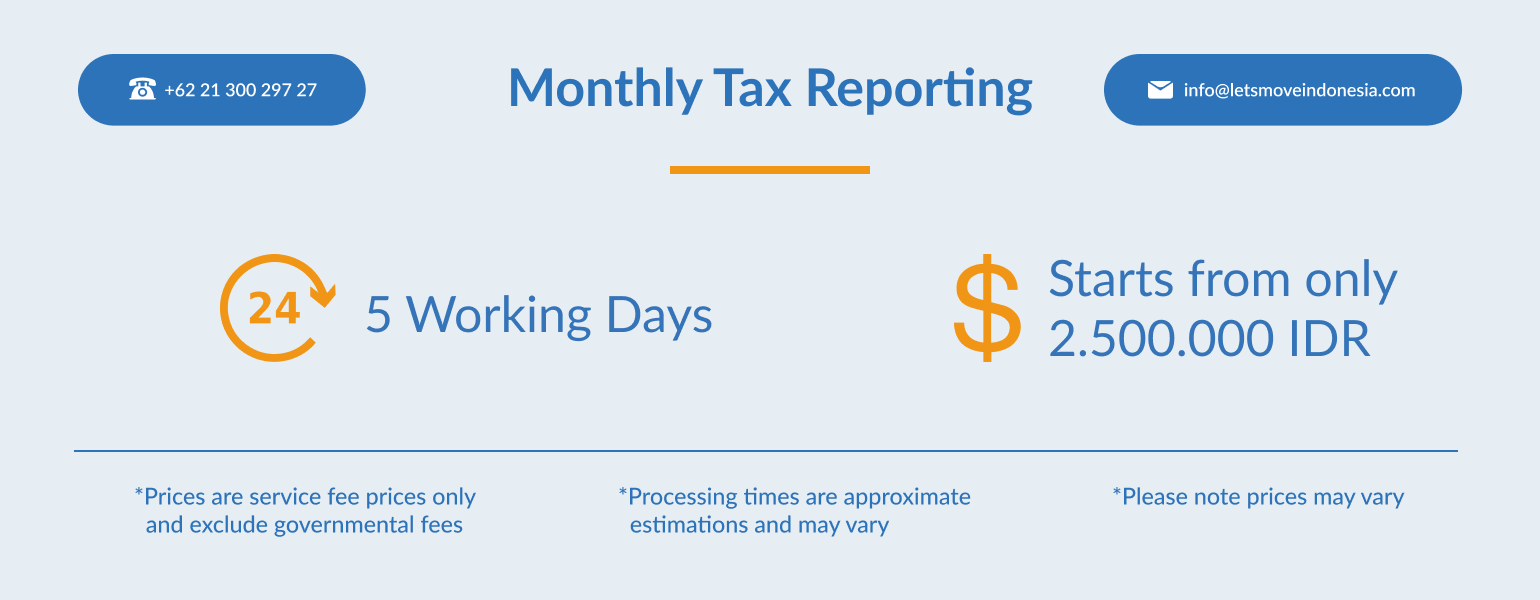 +62 21 300 297 27

Monthly Tax Reporting

info@letsmoveindonesia.com

24

5 Working Days

$

Starts from only 2.500.000 IDR

*Prices are service fee prices only and exclude governmental fees

*Processing times are approximate estimations and may vary

*Please note prices may vary